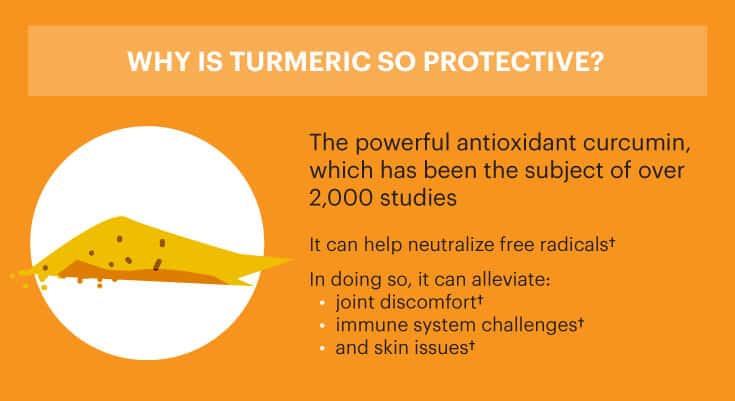 WHY IS TURMERIC SO PROTECTIVE?

The powerful antioxidant curcumin, which has been the subject of over 2,000 studies

It can help neutralize free radicals†

In doing so, it can alleviate:
• joint discomfort†
• immune system challenges†
• and skin issues†